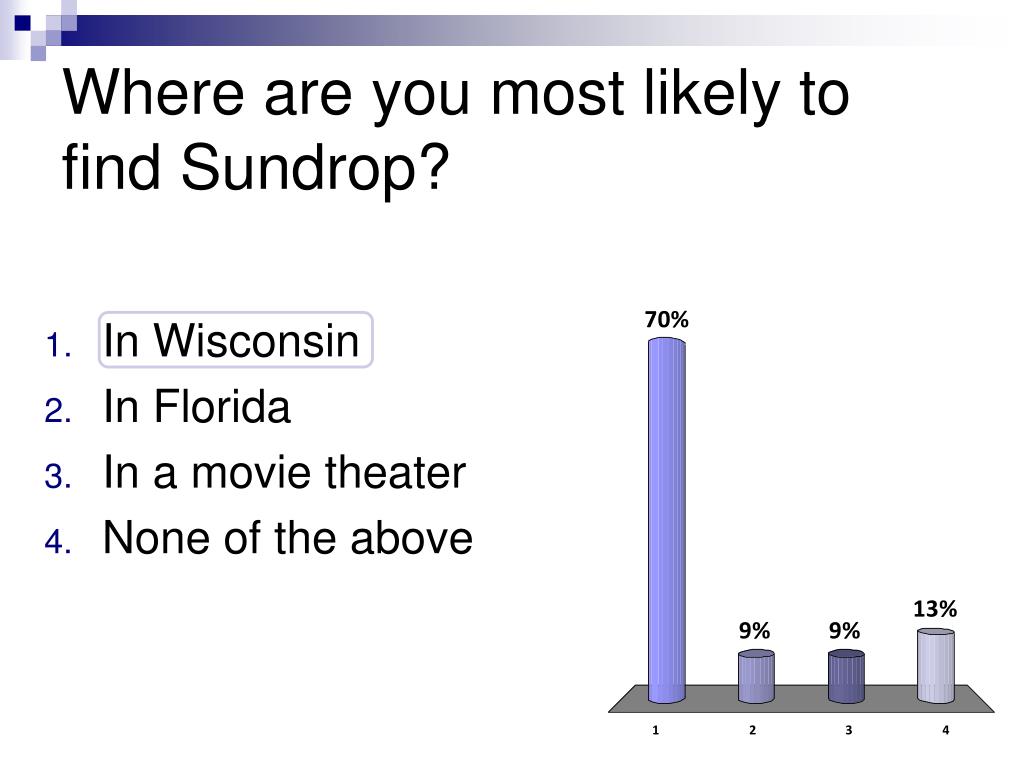 Where are you most likely to find Sundrop?

1. In Wisconsin
2. In Florida
3. In a movie theater
4. None of the above

70%
9%
9%
13%
1
2
3
4